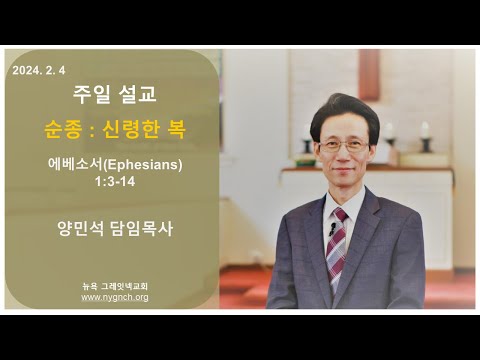 2024. 2. 4

주일 설교

순종 : 신령한 복

에베소서(Ephesians) 1:3-14

양민석 담임목사

뉴욕 그레잇넥교회
www.nygnch.org